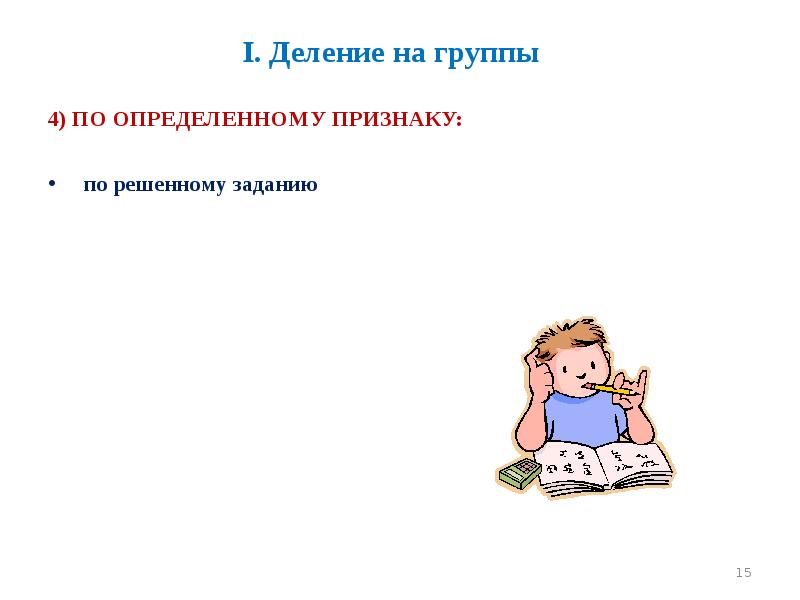 I. Деление на группы

4) ПО ОПРЕДЕЛЕННОМУ ПРИЗНАКУ:

• по решенному заданию

15